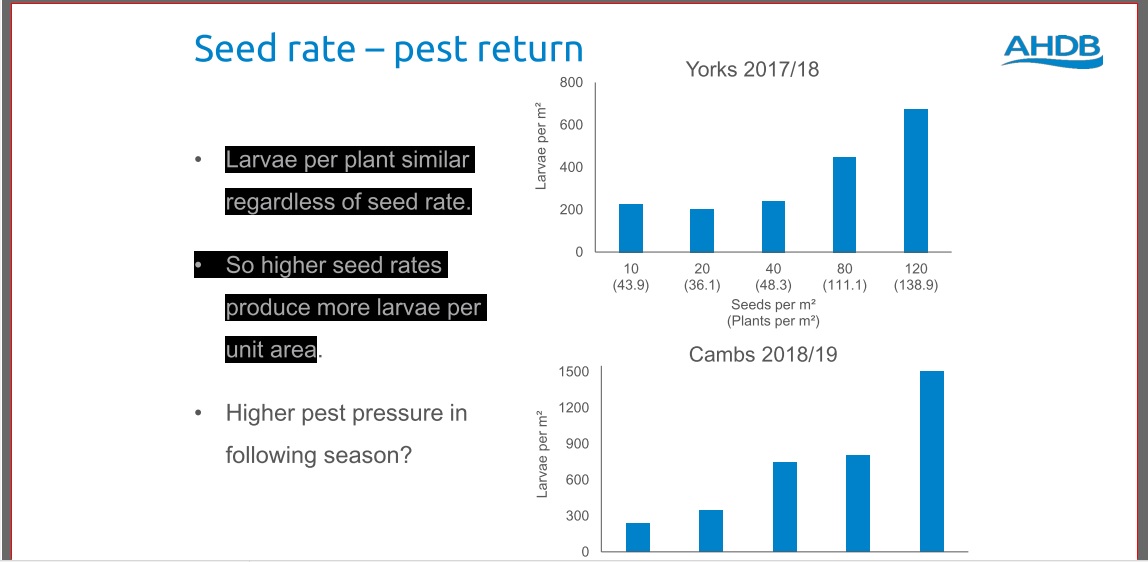 Seed rate – pest return

AHDB

• Larvae per plant similar regardless of seed rate.

• So higher seed rates produce more larvae per unit area.

• Higher pest pressure in following season?

Yorks 2017/18

Larvae per m²

800
600
400
200
0

10 (43.9)
20 (36.1)
40 (48.3)
80 (111.1)
120 (138.9)

Seeds per m²
(Plants per m²)

Cambs 2018/19

Larvae per m²

1500
1200
900
600
300
0